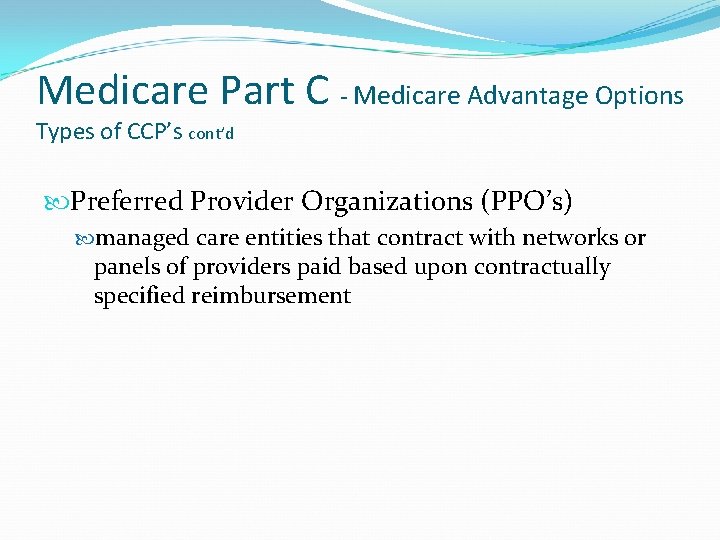 Medicare Part C - Medicare Advantage Options
Types of CCP's cont'd

Preferred Provider Organizations (PPO's)

managed care entities that contract with networks or panels of providers paid based upon contractually specified reimbursement